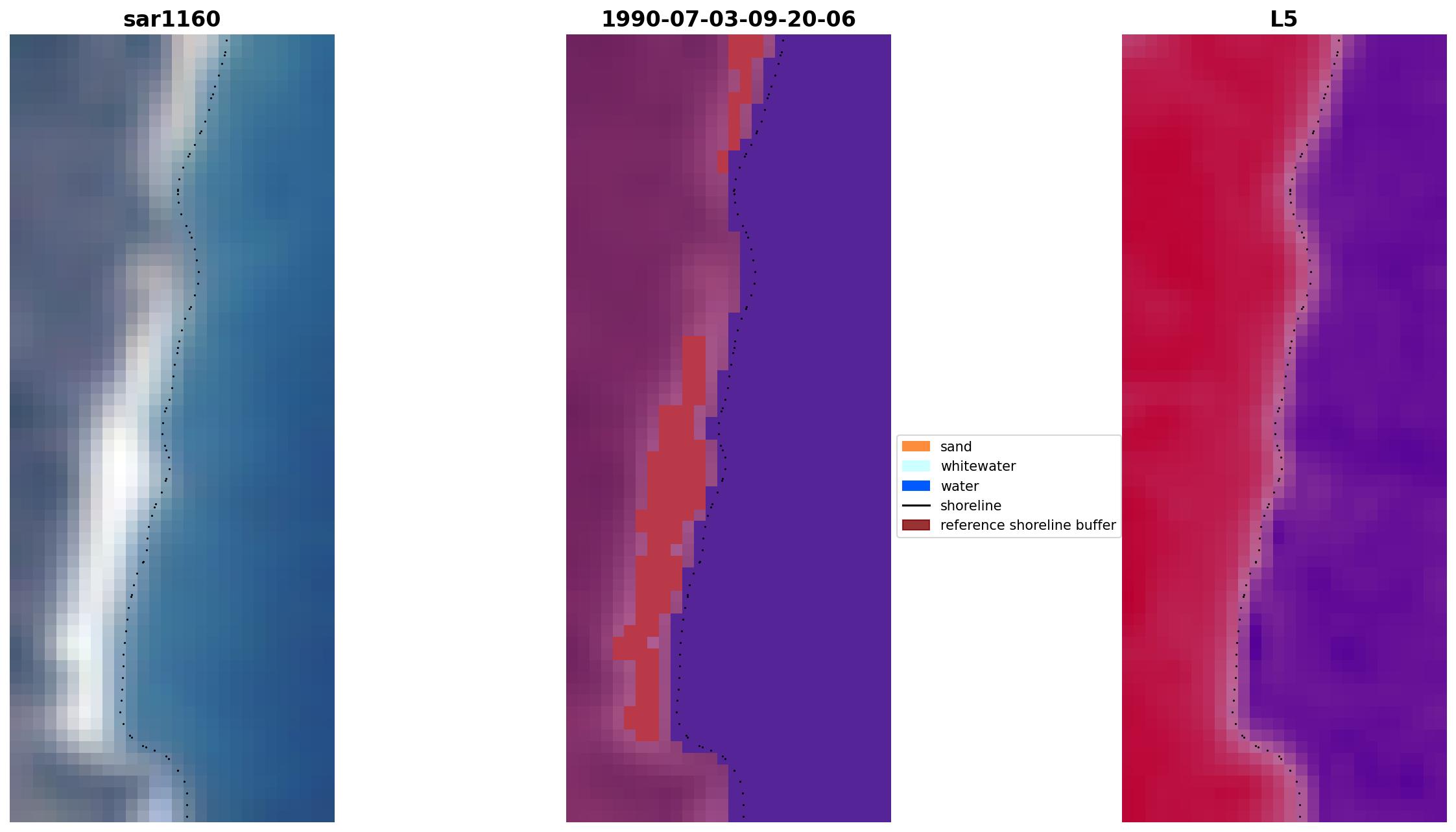 sar1160

1990-07-03-09-20-06

L5

sand
whitewater
water
shoreline
reference shoreline buffer